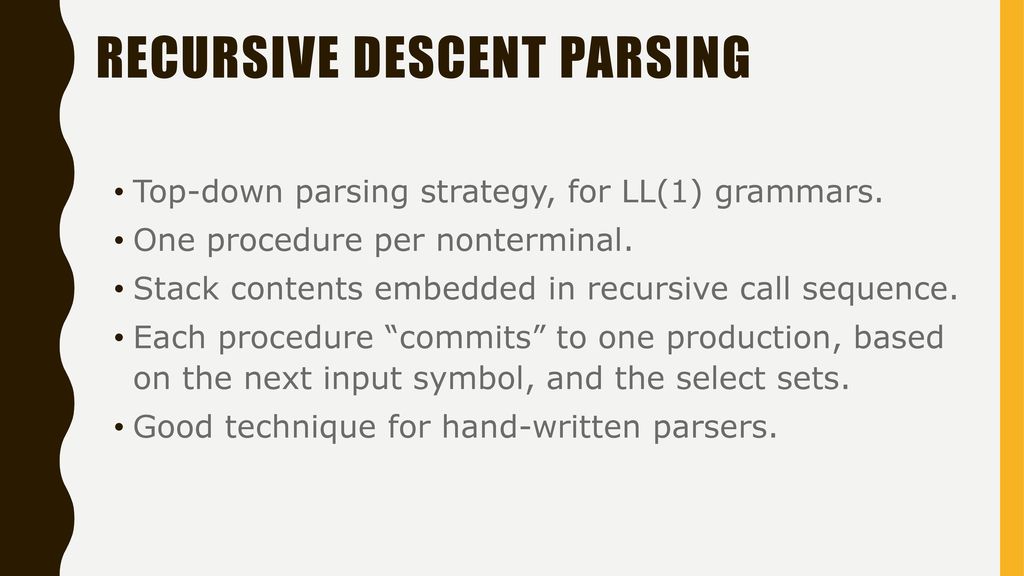 RECURSIVE DESCENT PARSING

• Top-down parsing strategy, for LL(1) grammars.
• One procedure per nonterminal.
• Stack contents embedded in recursive call sequence.
• Each procedure “commits” to one production, based on the next input symbol, and the select sets.
• Good technique for hand-written parsers.